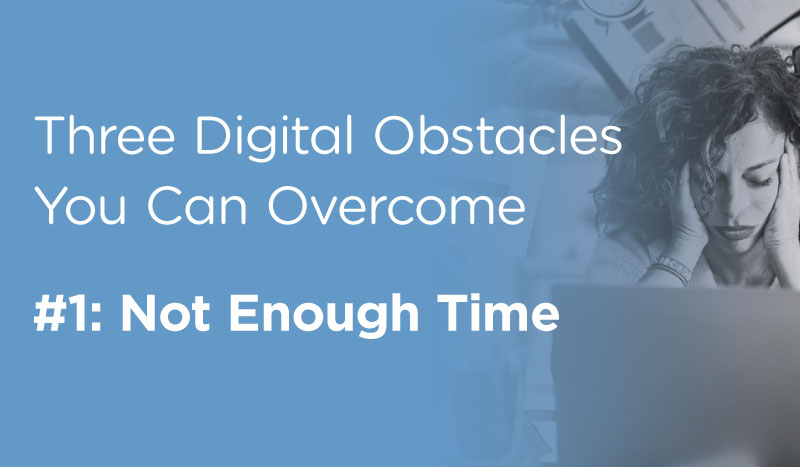 Three Digital Obstacles You Can Overcome

#1: Not Enough Time